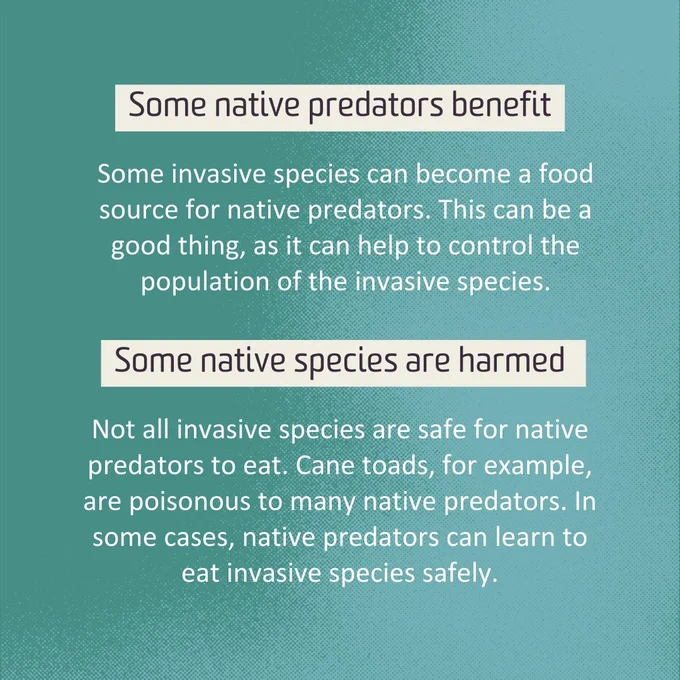 Some native predators benefit

Some invasive species can become a food source for native predators. This can be a good thing, as it can help to control the population of the invasive species.

Some native species are harmed

Not all invasive species are safe for native predators to eat. Cane toads, for example, are poisonous to many native predators. In some cases, native predators can learn to eat invasive species safely.